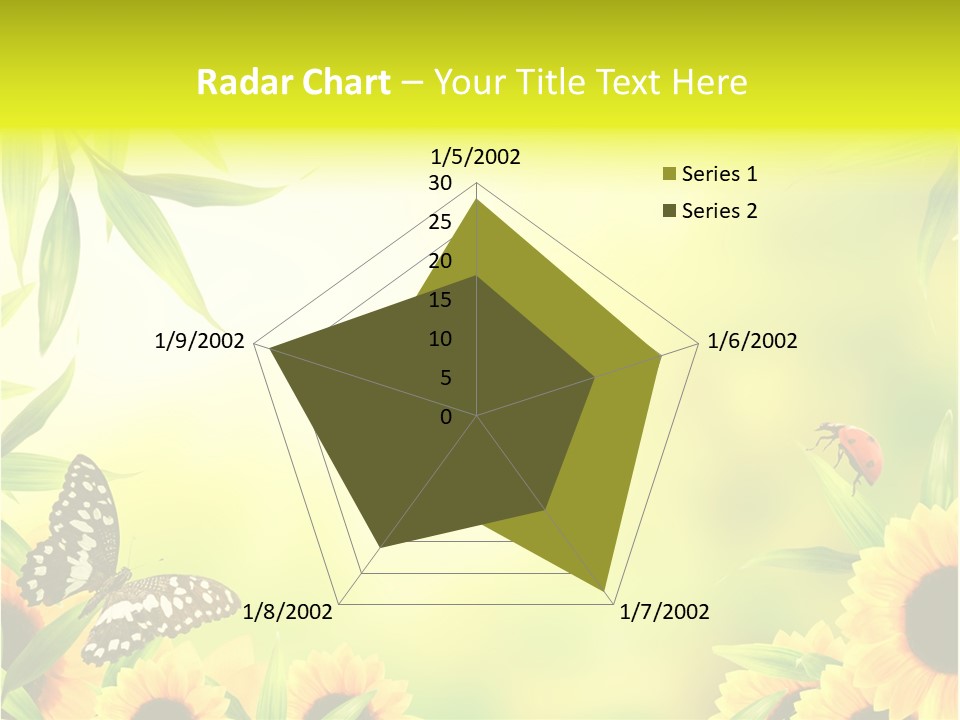 Radar Chart – Your Title Text Here

1/5/2002
30
25
20
15
10
5
0
1/6/2002
1/7/2002
1/8/2002
1/9/2002

Series 1
Series 2